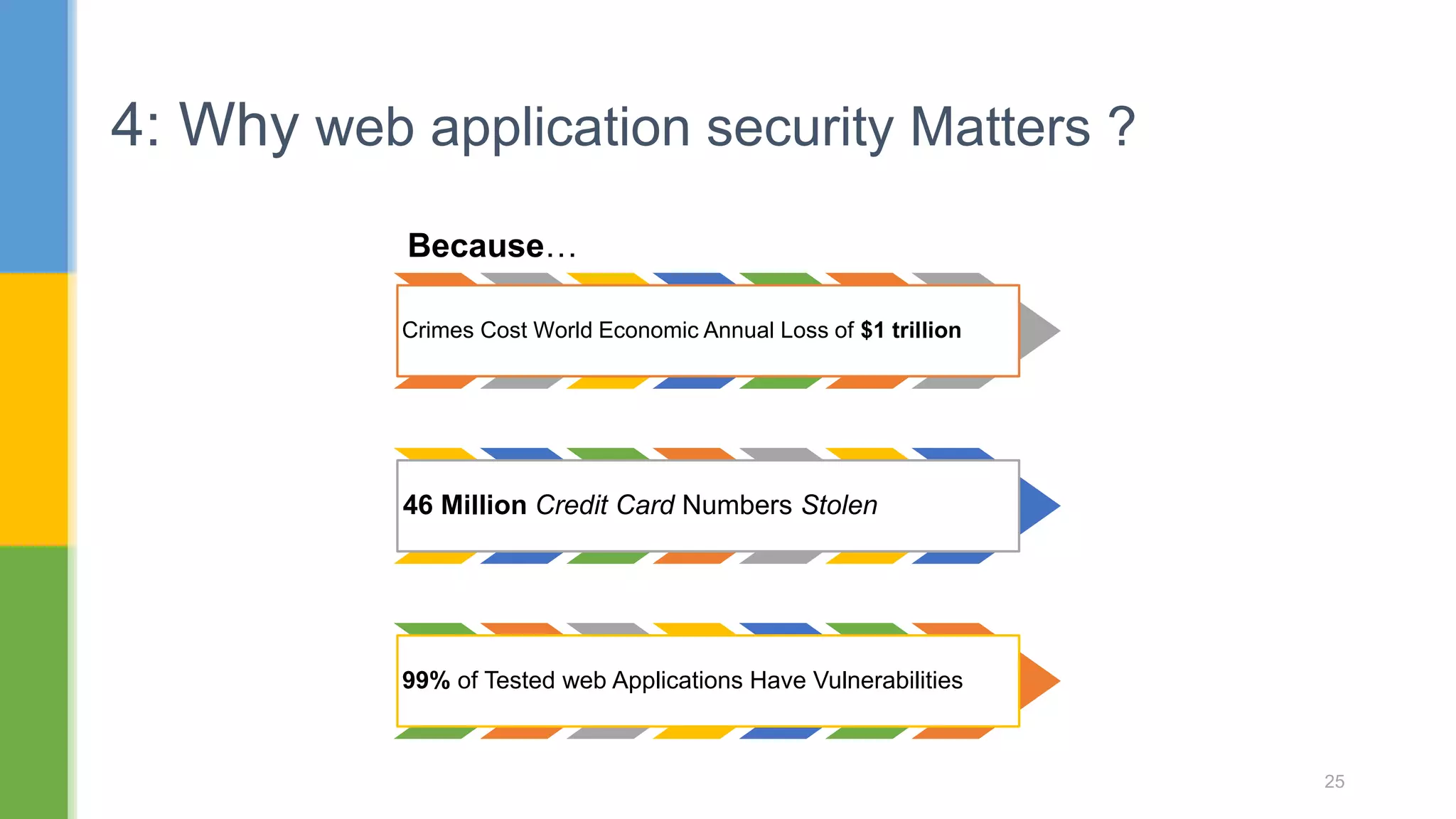 4: Why web application security Matters ?

Because…

Crimes Cost World Economic Annual Loss of $1 trillion

46 Million Credit Card Numbers Stolen

99% of Tested web Applications Have Vulnerabilities

25